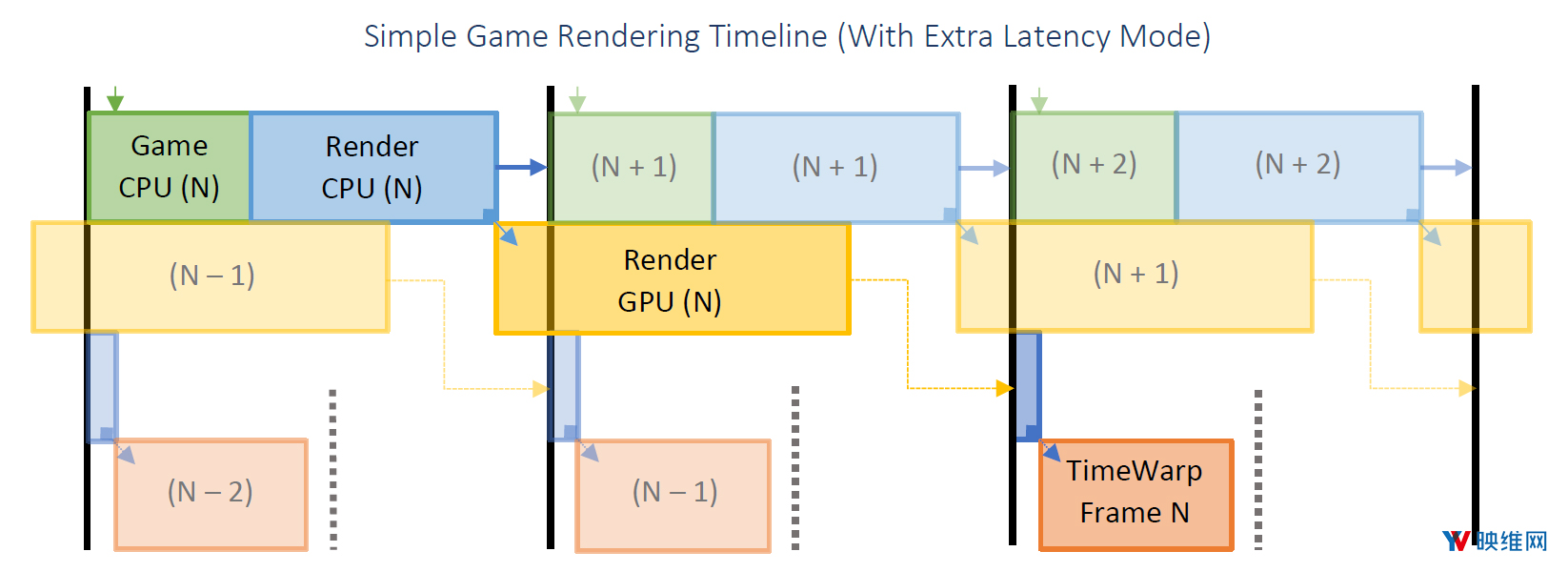 Simple Game Rendering Timeline (With Extra Latency Mode)

Game CPU (N)

Render CPU (N)

(N + 1)

(N + 1)

(N + 2)

(N + 2)

(N – 1)

Render GPU (N)

(N + 1)

(N – 2)

(N – 1)

TimeWarp Frame N

映维网